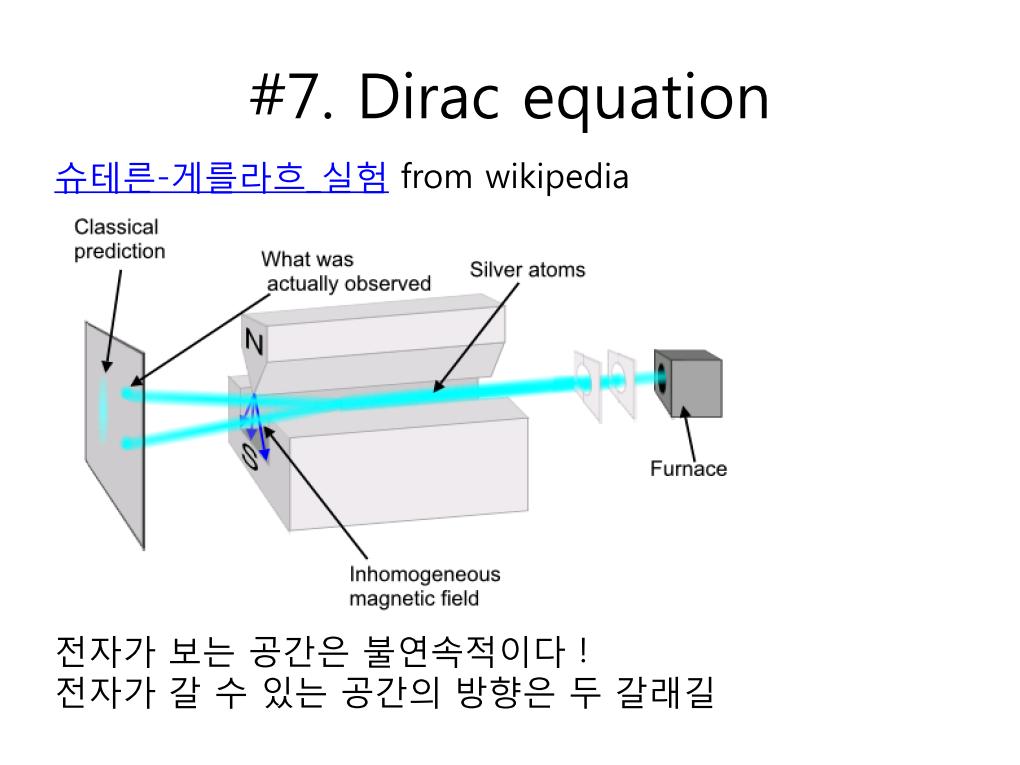 #7. Dirac equation

슈테른-게를라흐 실험 from wikipedia

Classical prediction

What was actually observed

Silver atoms

N

S

Furnace

Inhomogeneous magnetic field

전자가 보는 공간은 불연속적이다 !
전자가 갈 수 있는 공간의 방향은 두 갈래길